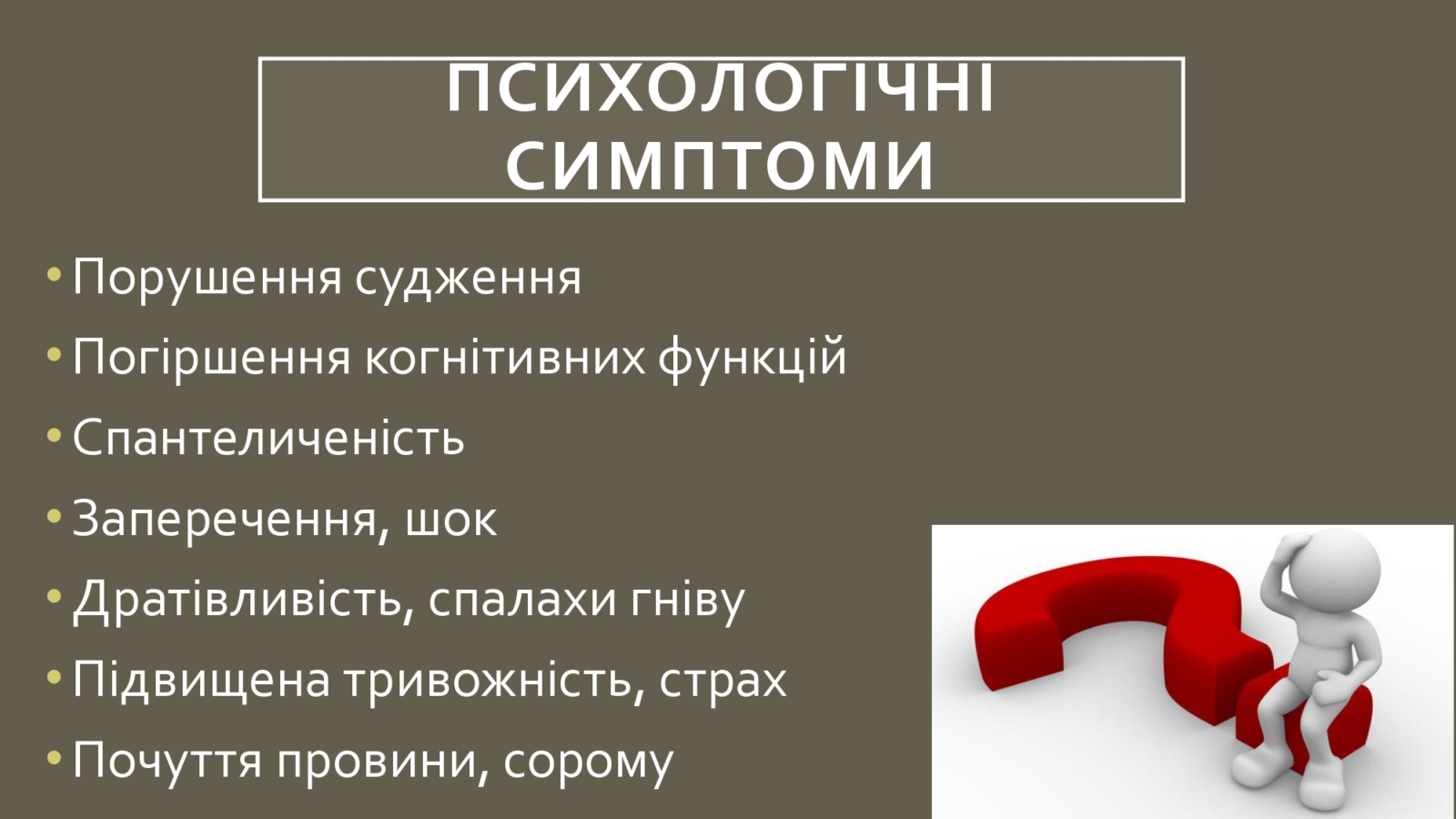 ПСИХОЛОГІЧНІ СИМПТОМИ

• Порушення судження
• Погіршення когнітивних функцій
• Спантеличеність
• Заперечення, шок
• Дратівливість, спалахи гніву
• Підвищена тривожність, страх
• Почуття провини, сорому